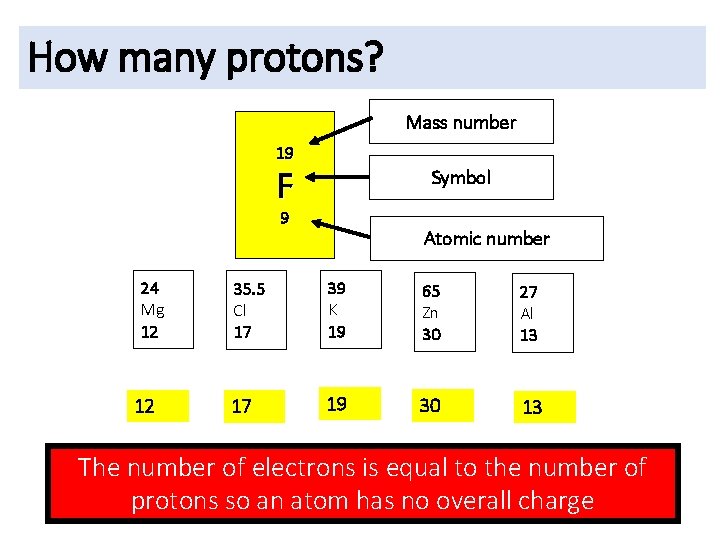 How many protons?

19
F
9

Mass number

Symbol

Atomic number

24
Mg
12

35.5
Cl
17

39
K
19

65
Zn
30

27
Al
13

12

17

19

30

13

The number of electrons is equal to the number of protons so an atom has no overall charge